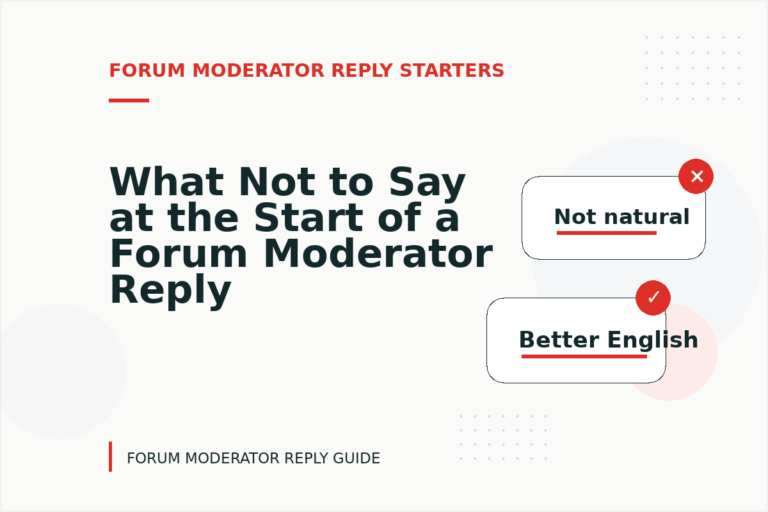 FORUM MODERATOR REPLY STARTERS

What Not to Say at the Start of a Forum Moderator Reply

Not natural

Better English

FORUM MODERATOR REPLY GUIDE